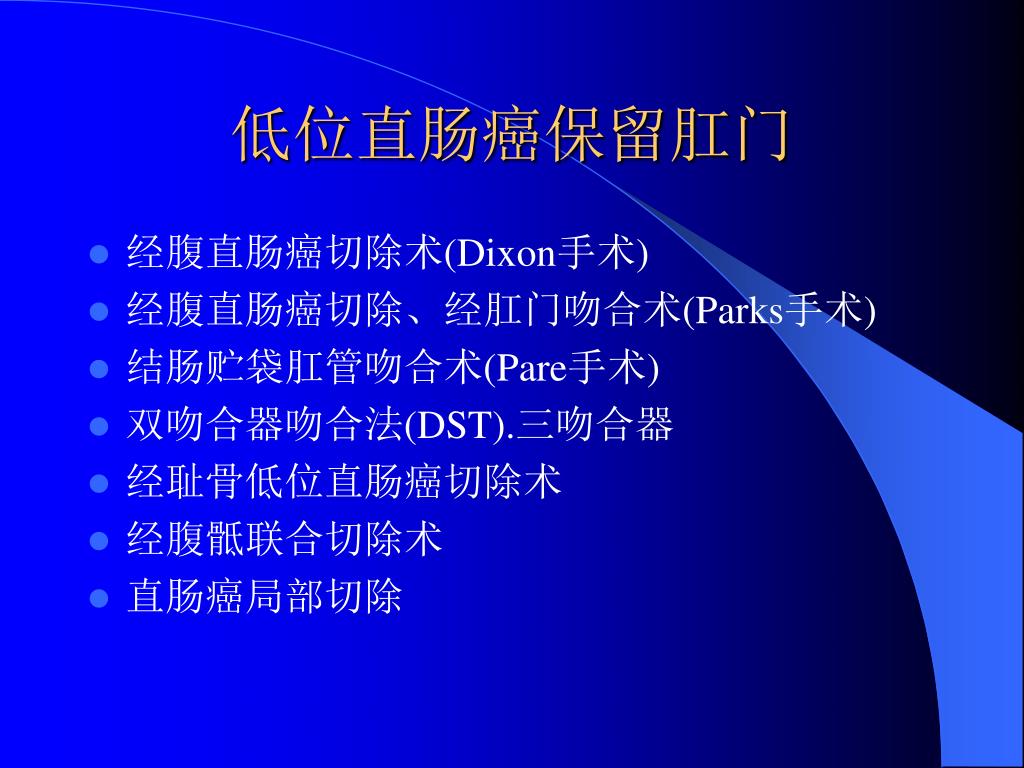 低位直肠癌保留肛门

- 经腹直肠癌切除术(Dixon手术)
- 经腹直肠癌切除、经肛门吻合术(Parks手术)
- 结肠贮袋肛管吻合术(Pare手术)
- 双吻合器吻合法(DST).三吻合器
- 经耻骨低位直肠癌切除术
- 经腹骶联合切除术
- 直肠癌局部切除